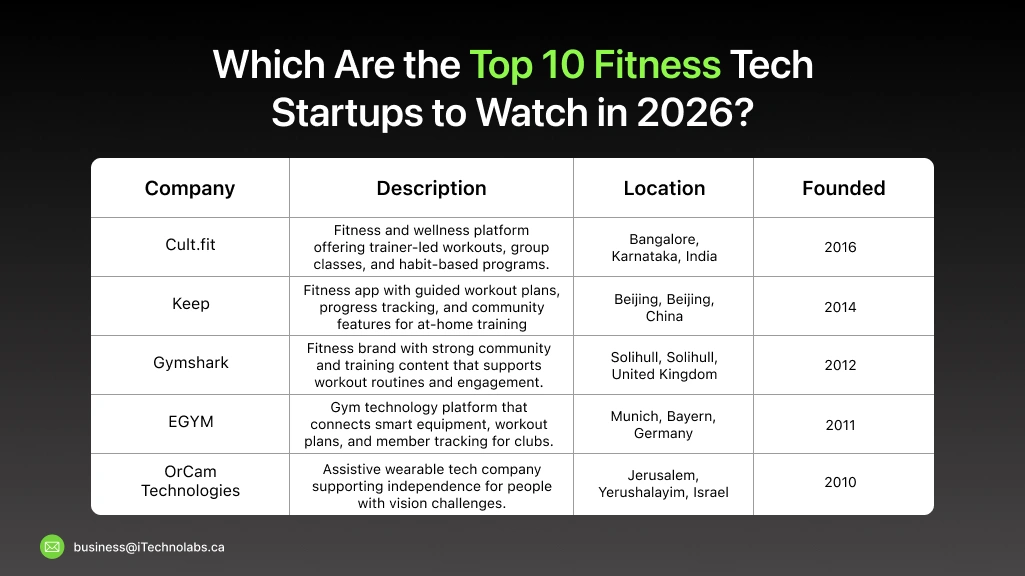 Which Are the Top 10 Fitness Tech Startups to Watch in 2026?

| Company | Description | Location | Founded |
|---|---|---|---|
| Cult.fit | Fitness and wellness platform offering trainer-led workouts, group classes, and habit-based programs. | Bangalore, Karnataka, India | 2016 |
| Keep | Fitness app with guided workout plans, progress tracking, and community features for at-home training | Beijing, Beijing, China | 2014 |
| Gymshark | Fitness brand with strong community and training content that supports workout routines and engagement. | Solihull, Solihull, United Kingdom | 2012 |
| EGYM | Gym technology platform that connects smart equipment, workout plans, and member tracking for clubs. | Munich, Bayern, Germany | 2011 |
| OrCam Technologies | Assistive wearable tech company supporting independence for people with vision challenges. | Jerusalem, Yerushalayim, Israel | 2010 |

business@iTechnolabs.ca